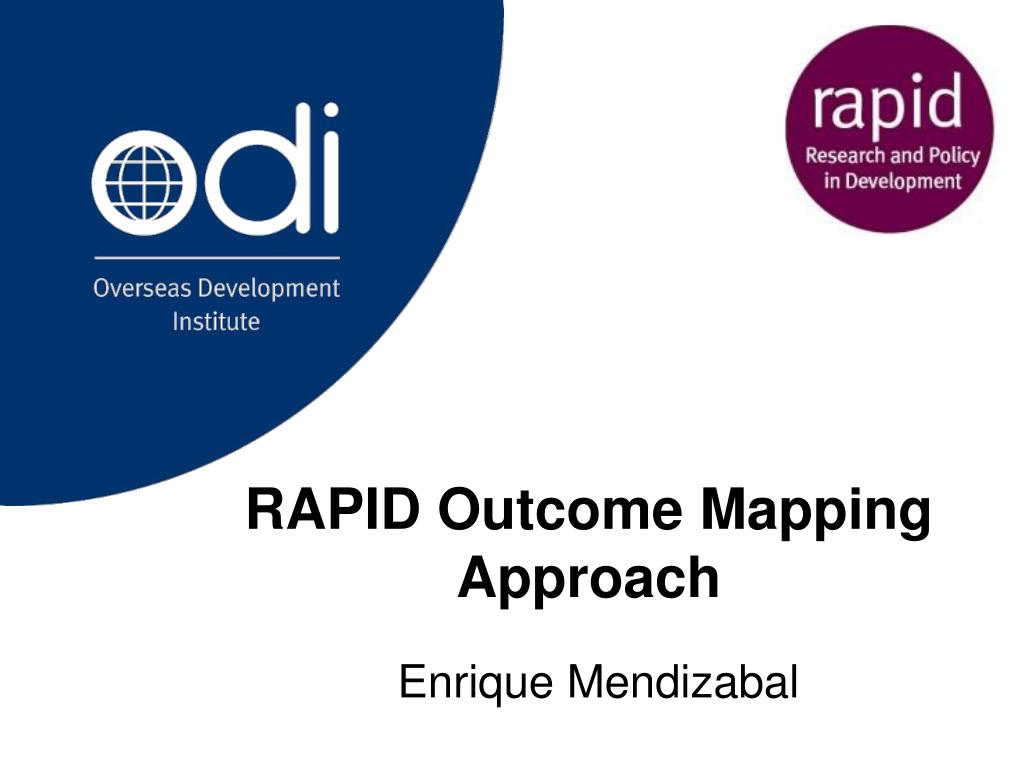 odi
Overseas Development Institute

rapid
Research and Policy in Development

RAPID Outcome Mapping Approach

Enrique Mendizabal